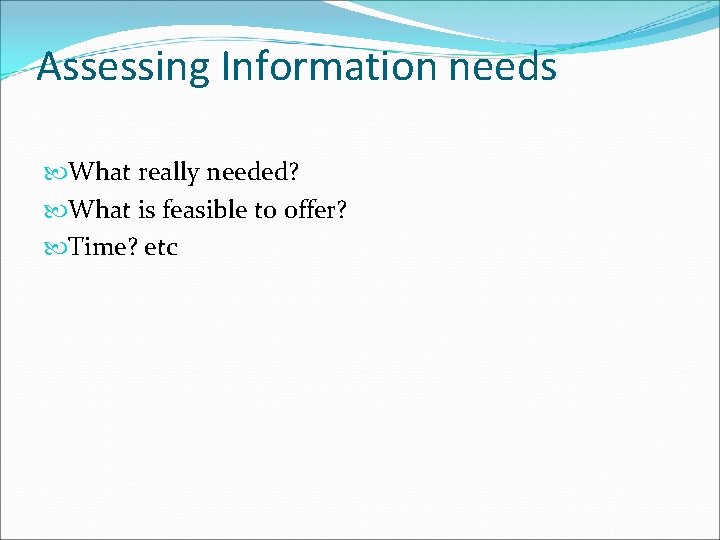 Assessing Information needs

What really needed?
What is feasible to offer?
Time? etc